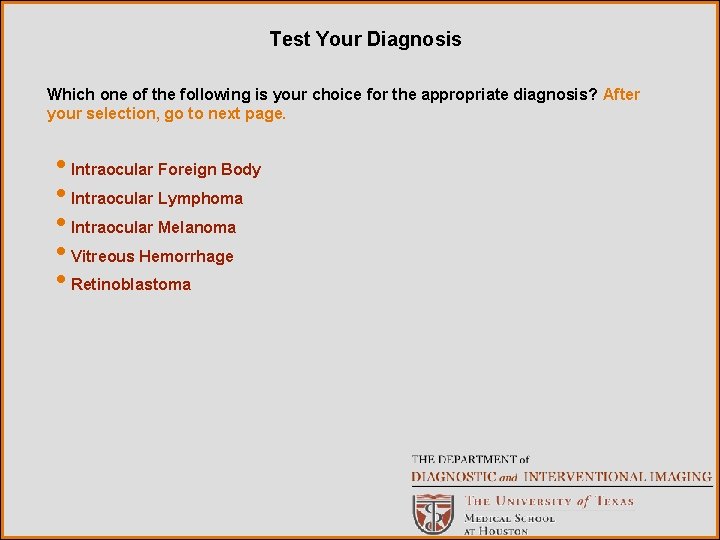 Test Your Diagnosis

Which one of the following is your choice for the appropriate diagnosis? After your selection, go to next page.

• Intraocular Foreign Body
• Intraocular Lymphoma
• Intraocular Melanoma
• Vitreous Hemorrhage
• Retinoblastoma

THE DEPARTMENT of
DIAGNOSTIC and INTERVENTIONAL IMAGING
THE UNIVERSITY of TEXAS
MEDICAL SCHOOL
AT HOUSTON